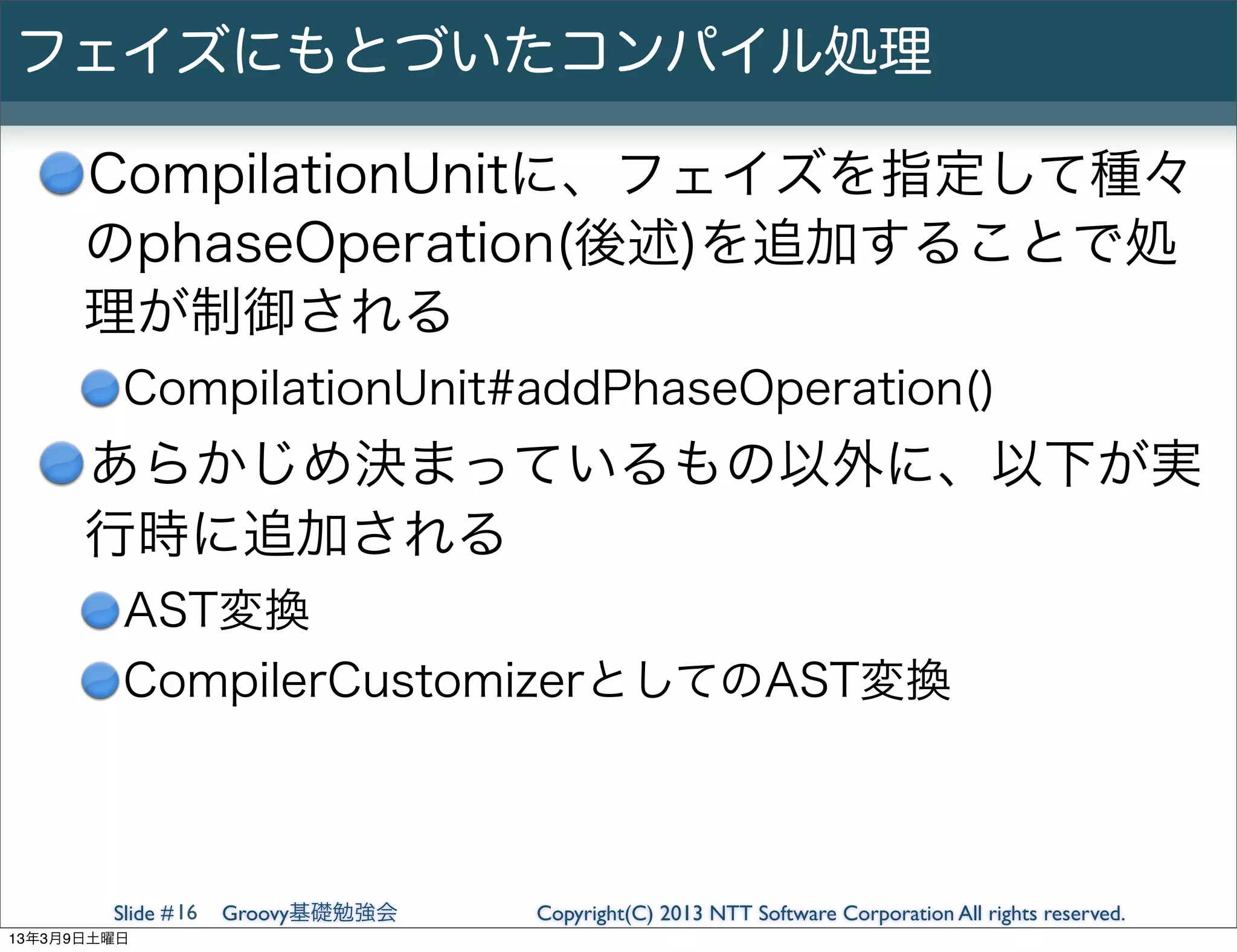 フェイズにもとづいたコンパイル処理

CompilationUnitに、フェイズを指定して種々のphaseOperation(後述)を追加することで処理が制御される

CompilationUnit#addPhaseOperation()

あらかじめ決まっているもの以外に、以下が実行時に追加される

AST変換

CompilerCustomizerとしてのAST変換

Slide #16 Groovy基礎勉強会 Copyright(C) 2013 NTT Software Corporation All rights reserved.

13年3月9日土曜日